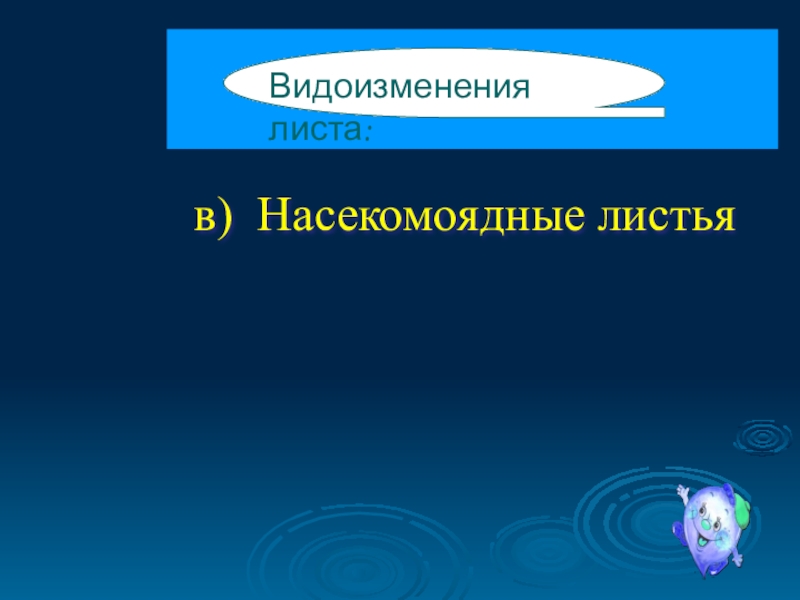 Видоизменения листа:

в) Насекомоядные листья